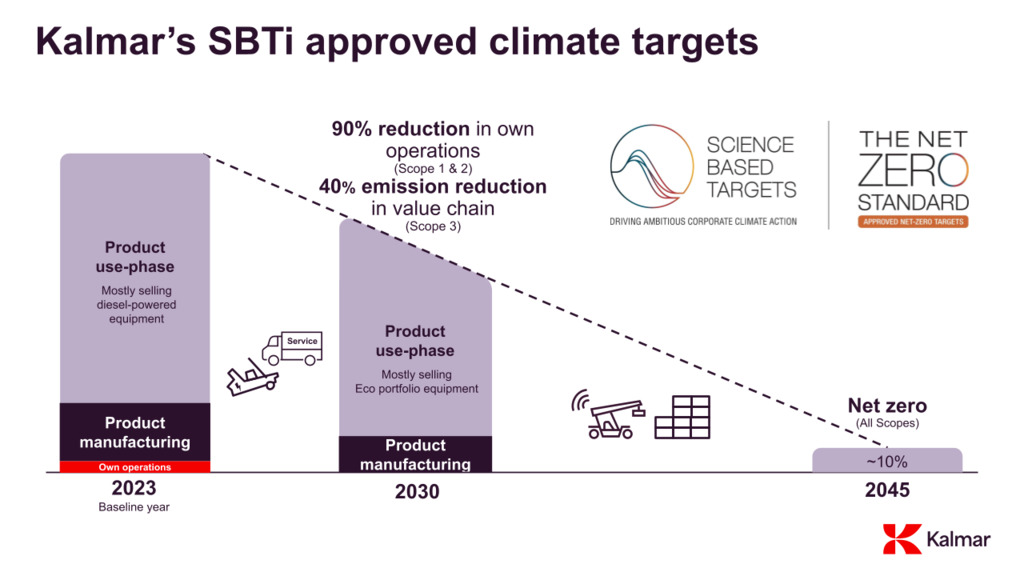 Kalmar's SBTi approved climate targets

90% reduction in own operations
(Scope 1 & 2)
40% emission reduction in value chain
(Scope 3)

SCIENCE BASED TARGETS
DRIVING AMBITIOUS CORPORATE CLIMATE ACTION

THE NET ZERO STANDARD
APPROVED NET-ZERO TARGETS

Product use-phase
Mostly selling diesel-powered equipment

Product manufacturing

Own operations

2023
Baseline year

Service

Product use-phase
Mostly selling Eco portfolio equipment

Product manufacturing

2030

Net zero
(All Scopes)

~10%

2045

Kalmar